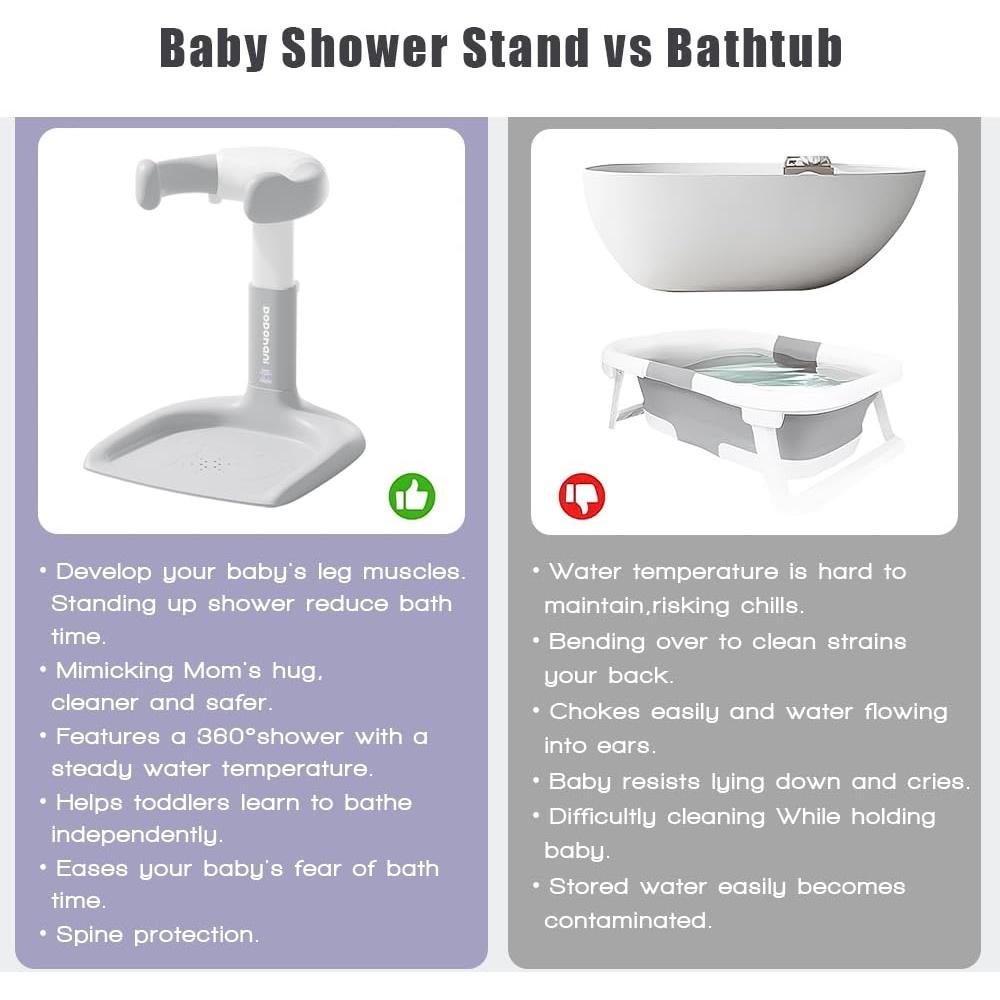 Baby Shower Stand vs Bathtub

bobonani

• Develop your baby's leg muscles. Standing up shower reduce bath time.
• Mimicking Mom's hug, cleaner and safer.
• Features a 360°shower with a steady water temperature.
• Helps toddlers learn to bathe independently.
• Eases your baby's fear of bath time.
• Spine protection.

• Water temperature is hard to maintain,risking chills.
• Bending over to clean strains your back.
• Chokes easily and water flowing into ears.
• Baby resists lying down and cries.
• Difficultly cleaning While holding baby.
• Stored water easily becomes contaminated.